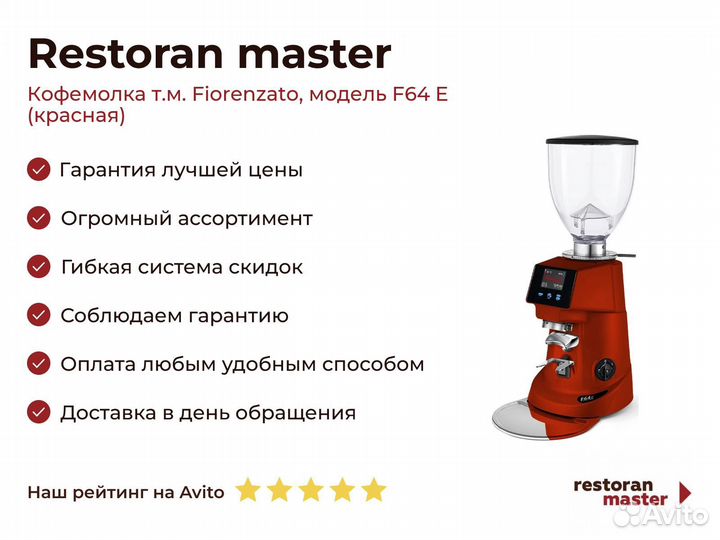 Restoran master

Кофемолка т.м. Fiorenzato, модель F64 E (красная)

Гарантия лучшей цены

Огромный ассортимент

Гибкая система скидок

Соблюдаем гарантию

Оплата любым удобным способом

Доставка в день обращения

F64E

Наш рейтинг на Avito

restoran master

Avito